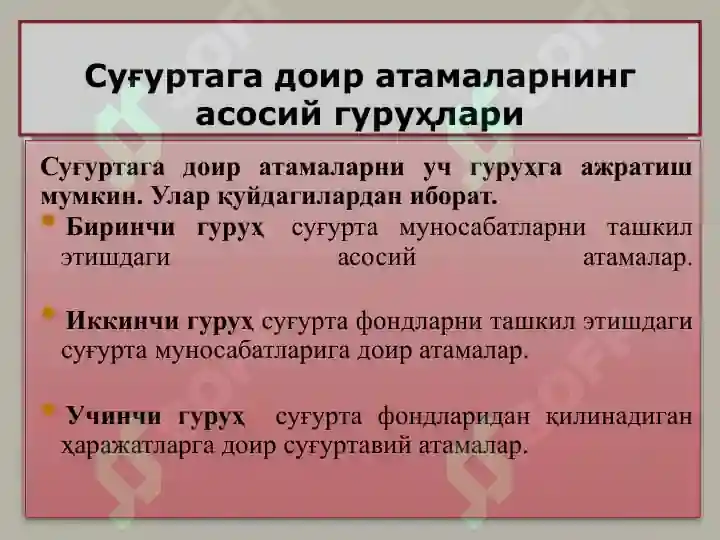 Суғуртага доир атамаларнинг асосий гуруҳлари

Суғуртага доир атамаларни уч гуруҳга ажратиш мумкин. Улар қуйдагилардан иборат.

Биринчи гуруҳ суғурта муносабатларни ташкил этишдаги асосий атамалар.

Иккинчи гуруҳ суғурта фондларни ташкил этишдаги суғурта муносабатларига доир атамалар.

Учинчи гуруҳ суғурта фондларидан қилинадиган ҳаражатларга доир суғуртавий атамалар.